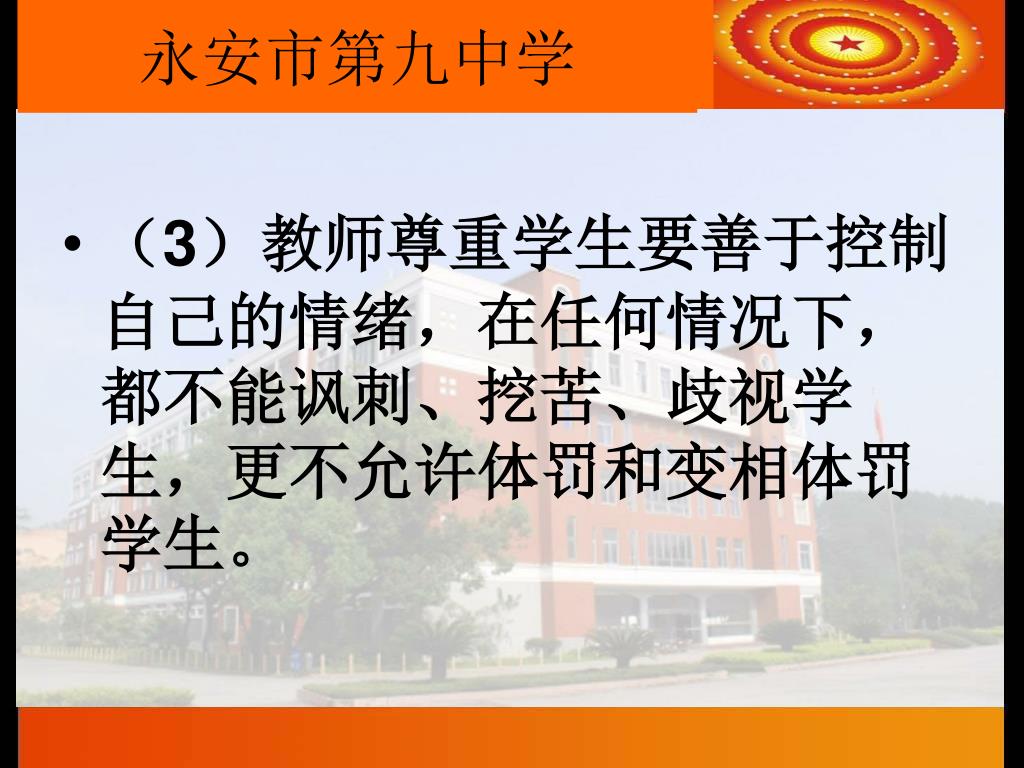 永安市第九中学

• （3）教师尊重学生要善于控制自己的情绪，在任何情况下，都不能讽刺、挖苦、歧视学生，更不允许体罚和变相体罚学生。